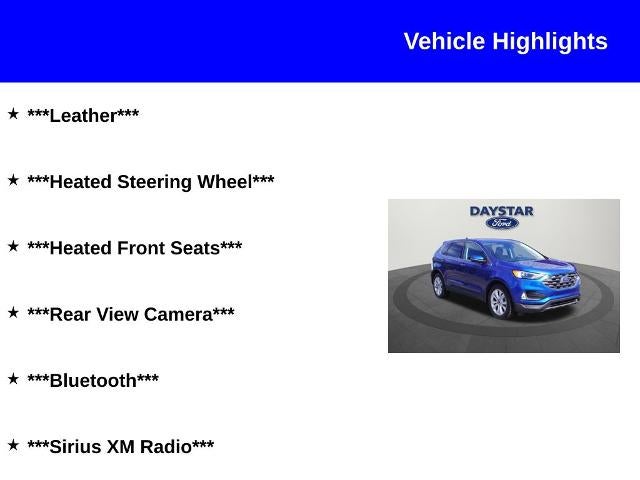 Vehicle Highlights

★ ***Leather***

★ ***Heated Steering Wheel***

★ ***Heated Front Seats***

★ ***Rear View Camera***

★ ***Bluetooth***

★ ***Sirius XM Radio***

DAYSTAR
Ford